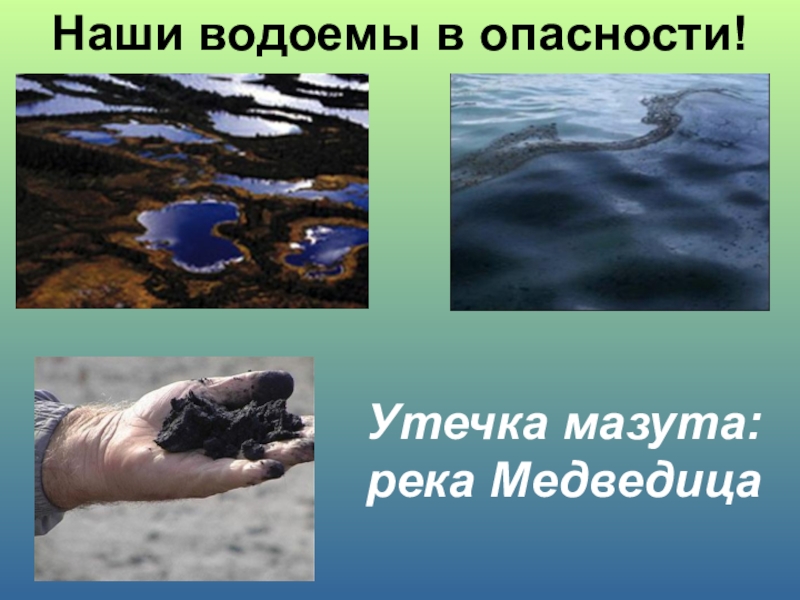 Наши водоемы в опасности!

Утечка мазута:
река Медведица